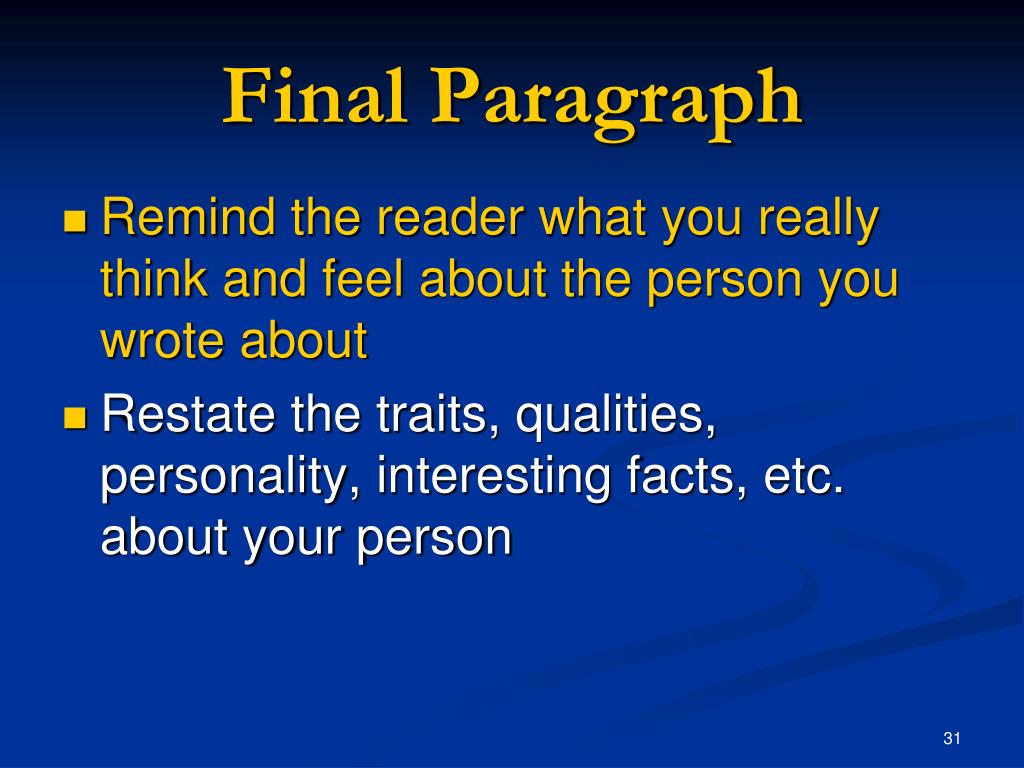 Final Paragraph

- Remind the reader what you really think and feel about the person you wrote about
- Restate the traits, qualities, personality, interesting facts, etc. about your person

31